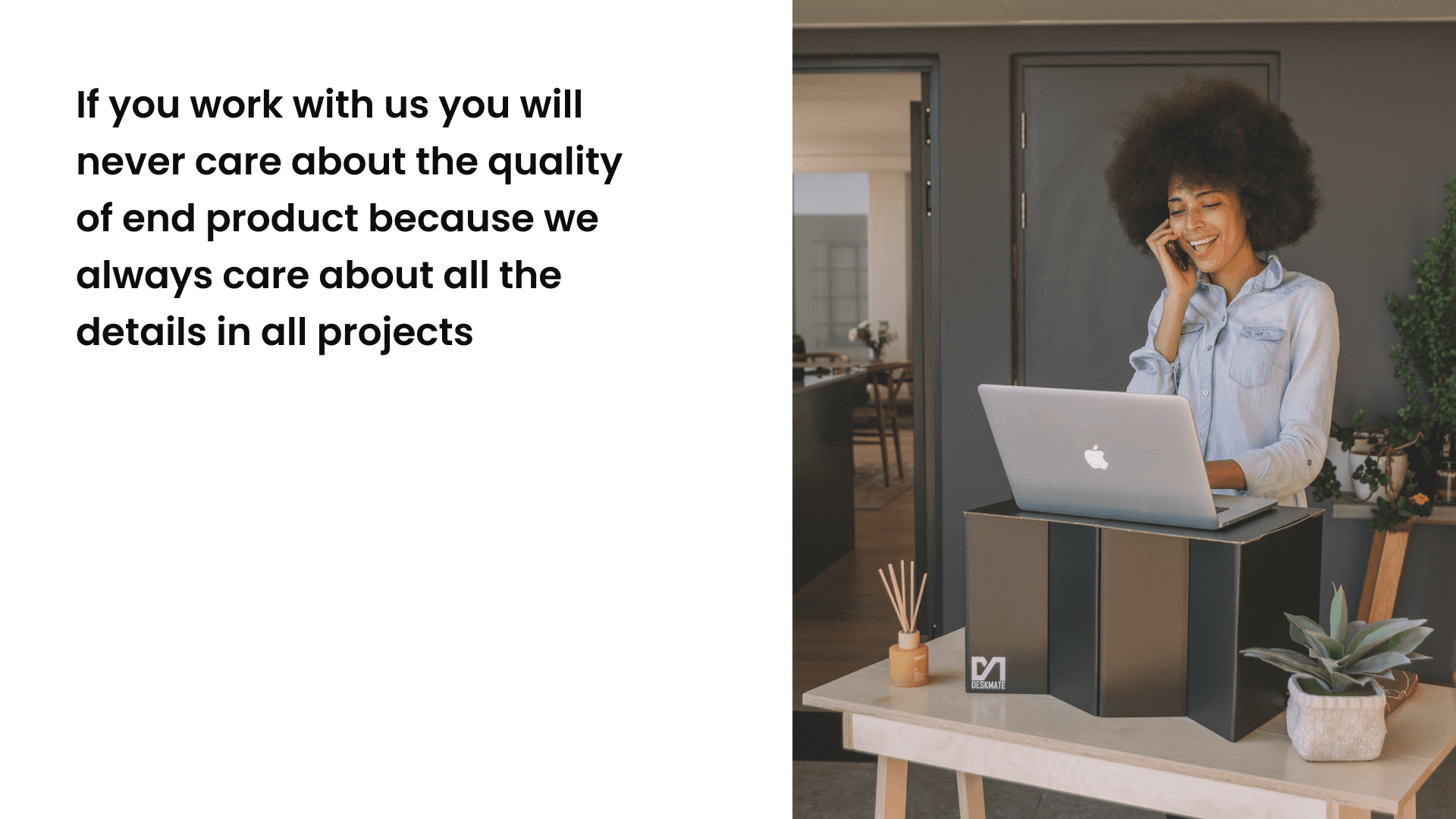 If you work with us you will never care about the quality of end product because we always care about all the details in all projects

DESKMATE